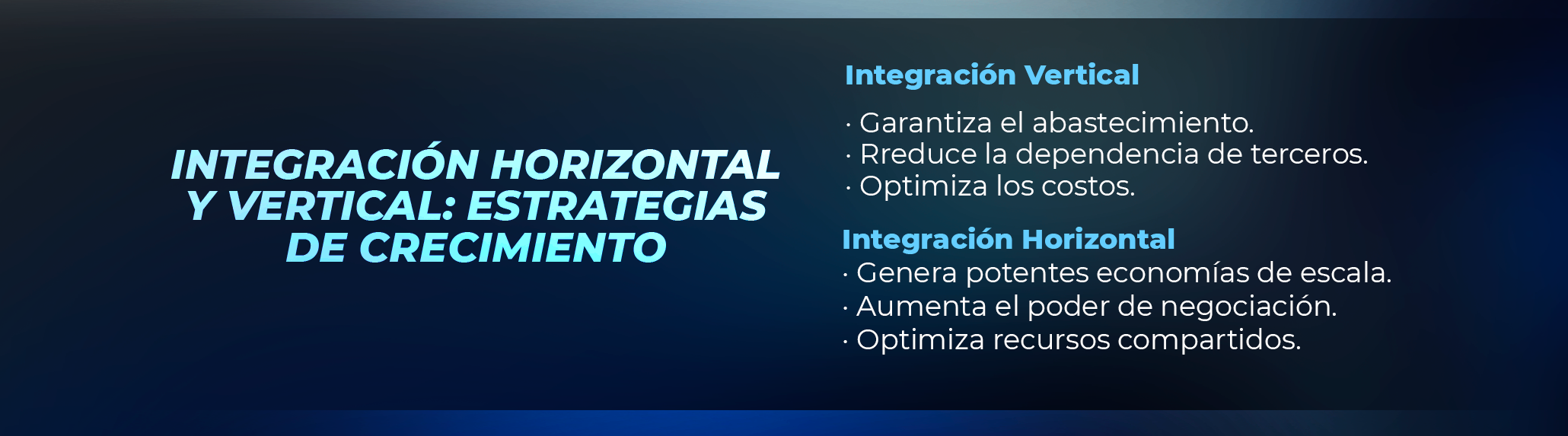 INTEGRACIÓN HORIZONTAL Y VERTICAL: ESTRATEGIAS DE CRECIMIENTO

Integración Vertical

· Garantiza el abastecimiento.
· Rreduce la dependencia de terceros.
· Optimiza los costos.

Integración Horizontal
· Genera potentes economías de escala.
· Aumenta el poder de negociación.
· Optimiza recursos compartidos.